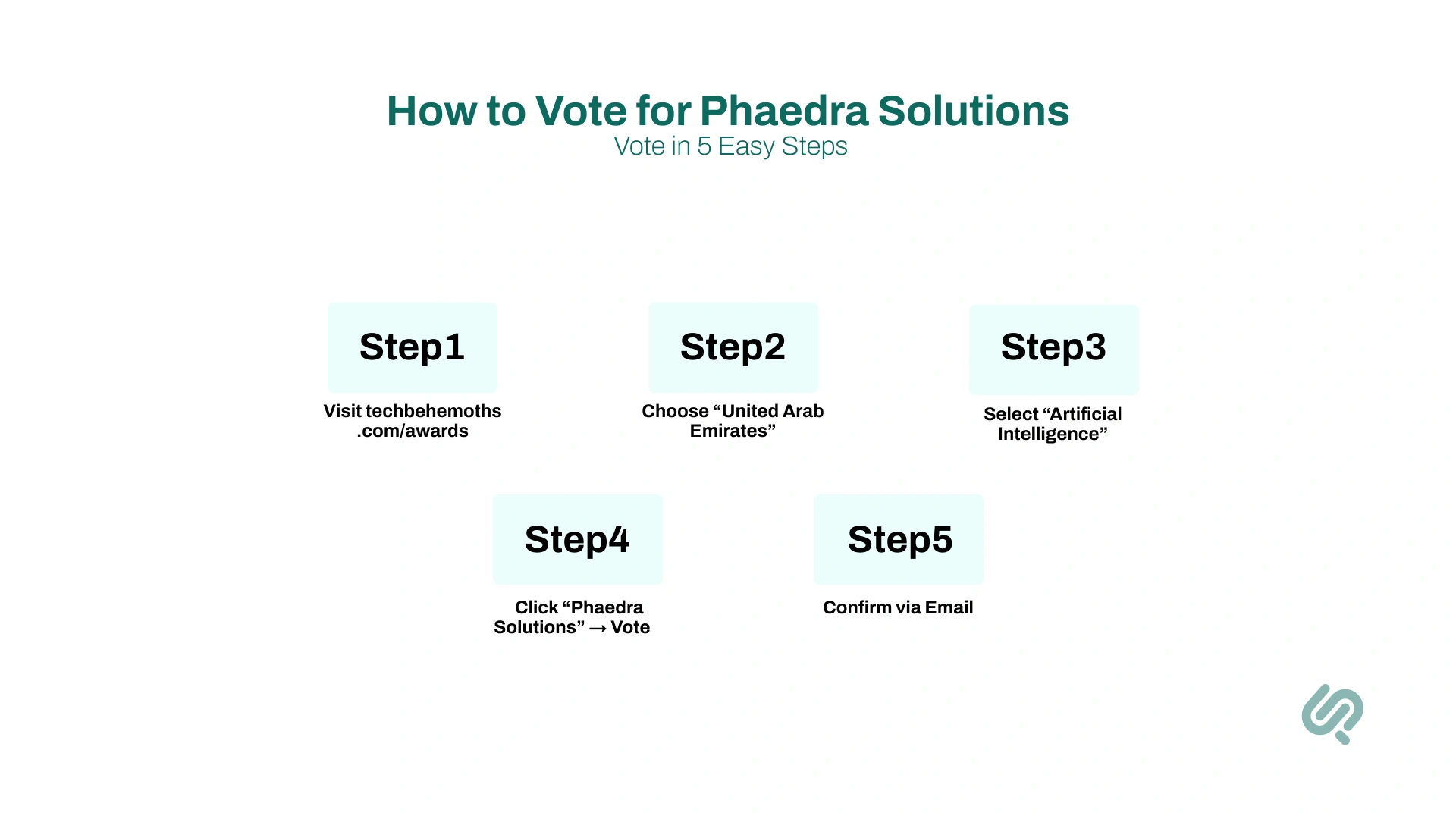 How to Vote for Phaedra Solutions
Vote in 5 Easy Steps

Step1
Visit techbehemoths .com/awards

Step2
Choose “United Arab Emirates”

Step3
Select “Artificial Intelligence”

Step4
Click “Phaedra Solutions” → Vote

Step5
Confirm via Email